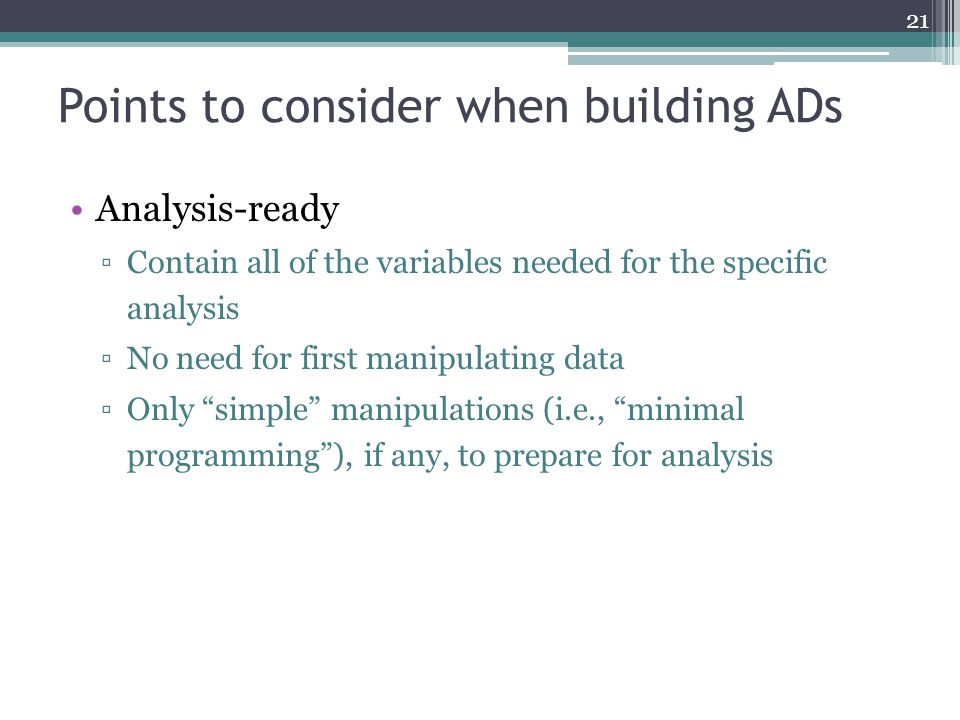 21

Points to consider when building ADs

• Analysis-ready
▫ Contain all of the variables needed for the specific analysis
▫ No need for first manipulating data
▫ Only “simple” manipulations (i.e., “minimal programming”), if any, to prepare for analysis